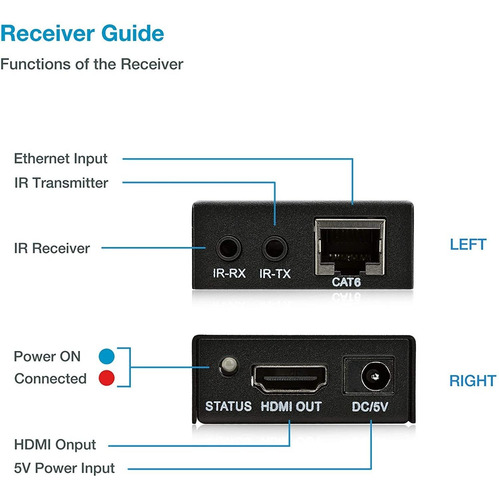 Receiver Guide

Functions of the Receiver

Ethernet Input

IR Transmitter

IR Receiver

IR-RX IR-TX CAT6

LEFT

Power ON

Connected

STATUS HDMI OUT DC/5V

RIGHT

HDMI Onput

5V Power Input